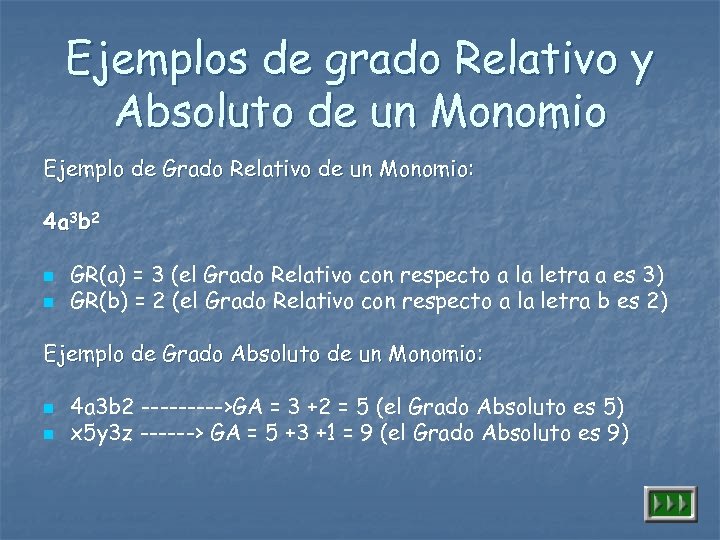 Ejemplos de grado Relativo y Absoluto de un Monomio

Ejemplo de Grado Relativo de un Monomio:

$4a^3b^2$

- GR(a) = 3 (el Grado Relativo con respecto a la letra a es 3)
- GR(b) = 2 (el Grado Relativo con respecto a la letra b es 2)

Ejemplo de Grado Absoluto de un Monomio:

- 4a3b2 --------->GA = 3 +2 = 5 (el Grado Absoluto es 5)
- x5y3z ------> GA = 5 +3 +1 = 9 (el Grado Absoluto es 9)